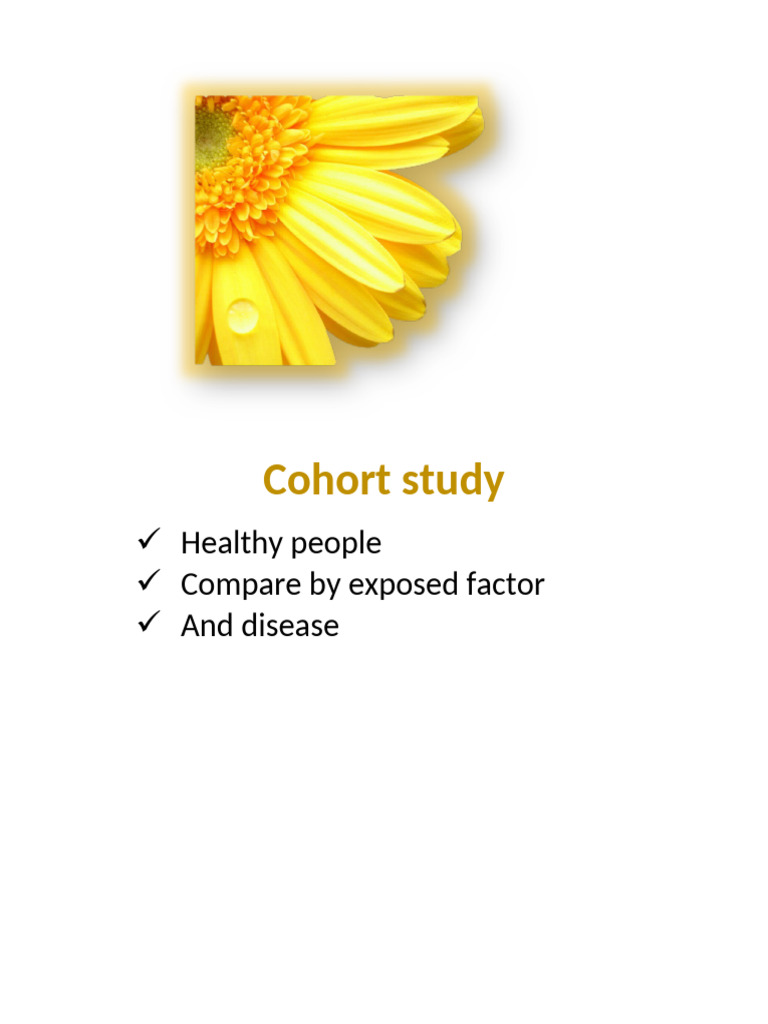 Cohort study

✓ Healthy people
✓ Compare by exposed factor
✓ And disease